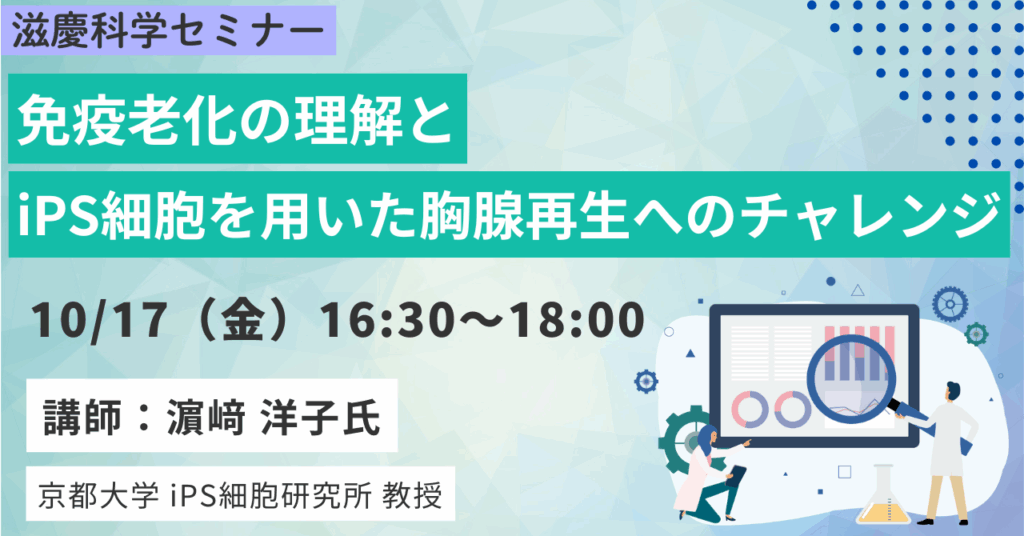 滋慶科学セミナー

免疫老化の理解と

iPS細胞を用いた胸腺再生へのチャレンジ

10/17（金）16:30～18:00

講師：濵﨑 洋子氏

京都大学 iPS細胞研究所 教授